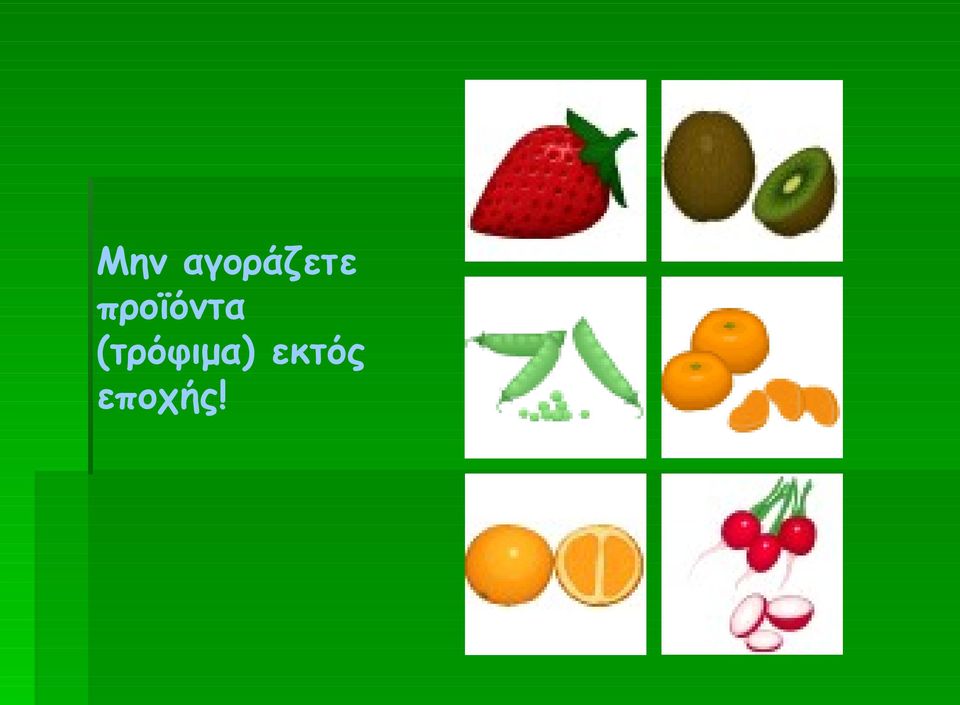 Μην αγοράζετε προϊόντα (τρόφιμα) εκτός εποχής!